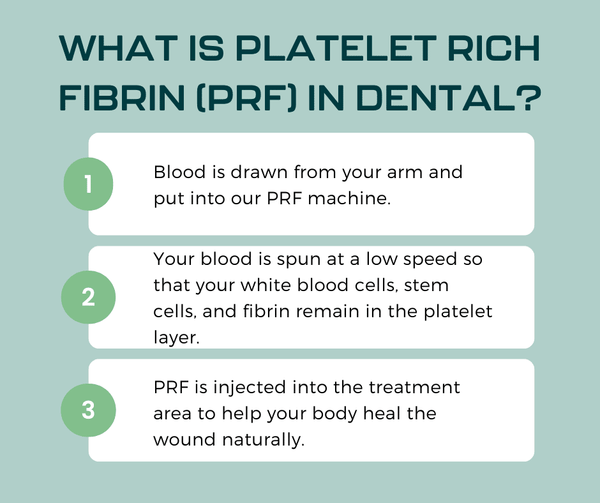 WHAT IS PLATELET RICH FIBRIN (PRF) IN DENTAL?

1

Blood is drawn from your arm and put into our PRF machine.

2

Your blood is spun at a low speed so that your white blood cells, stem cells, and fibrin remain in the platelet layer.

3

PRF is injected into the treatment area to help your body heal the wound naturally.